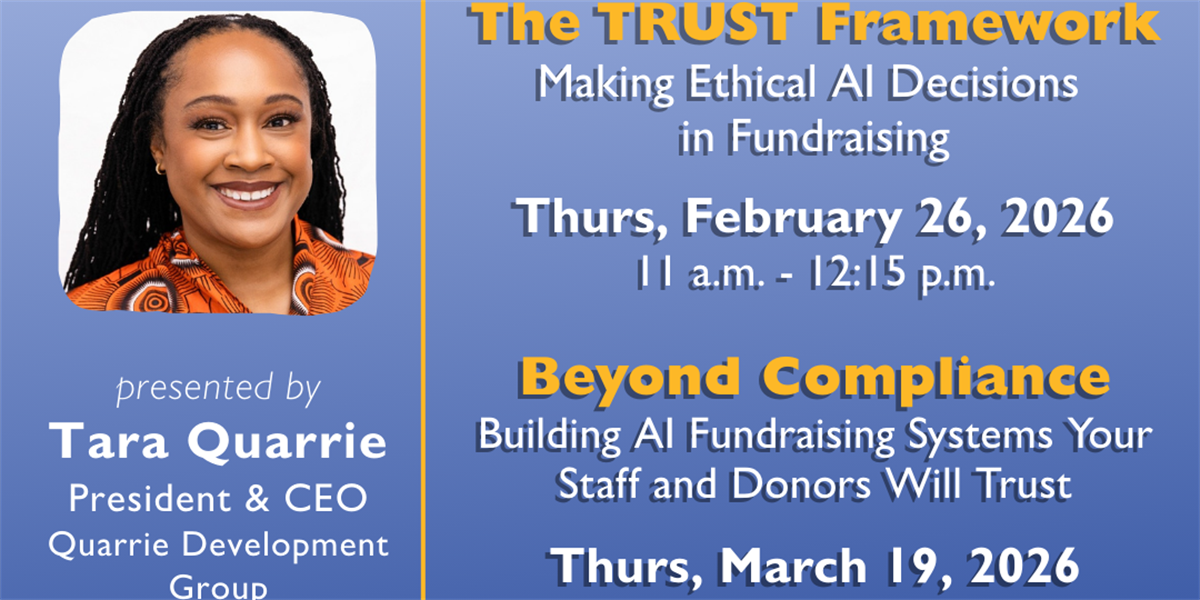 presented by
Tara Quarrie
President & CEO
Quarrie Development Group

The TRUST Framework
Making Ethical AI Decisions in Fundraising

Thurs, February 26, 2026
11 a.m. - 12:15 p.m.

Beyond Compliance
Building AI Fundraising Systems Your Staff and Donors Will Trust

Thurs, March 19, 2026